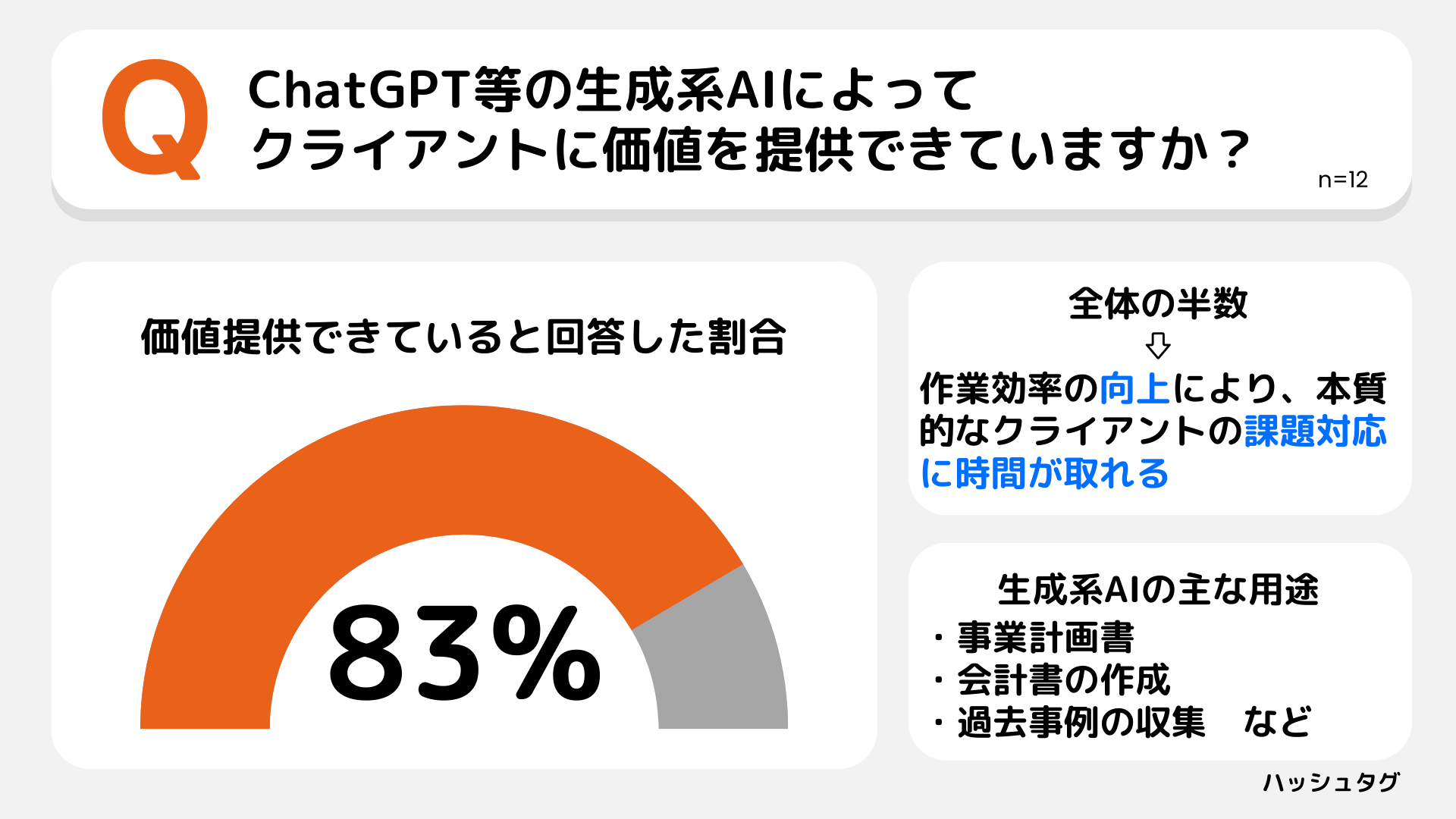 Q ChatGPT等の生成系AIによって
クライアントに価値を提供できていますか？

n=12

価値提供できていると回答した割合

83%

全体の半数
⇩
作業効率の向上により、本質的なクライアントの課題対応に時間が取れる

生成系AIの主な用途
・事業計画書
・会計書の作成
・過去事例の収集　など

ハッシュタグ